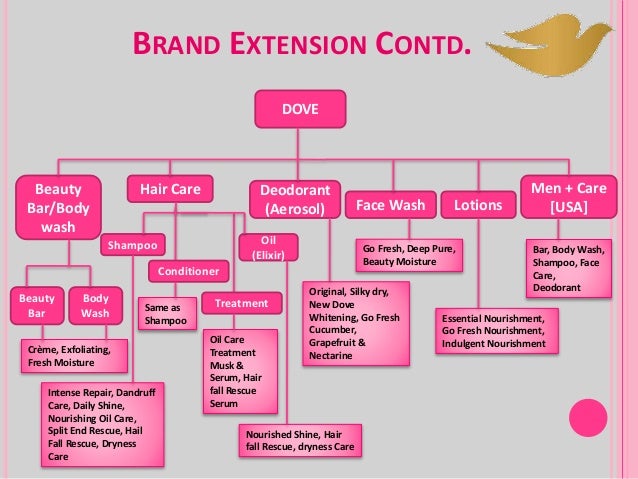 BRAND EXTENSION CONTD.

DOVE

Beauty Bar/Body wash

Beauty Bar

Body Wash

Crème, Exfoliating, Fresh Moisture

Hair Care

Shampoo

Intense Repair, Dandruff Care, Daily Shine, Nourishing Oil Care, Split End Rescue, Hail Fall Rescue, Dryness Care

Conditioner

Same as Shampoo

Treatment

Oil Care Treatment Musk & Serum, Hair fall Rescue Serum

Oil (Elixir)

Nourished Shine, Hair fall Rescue, dryness Care

Deodorant (Aerosol)

Original, Silky dry, New Dove Whitening, Go Fresh Cucumber, Grapefruit & Nectarine

Face Wash

Go Fresh, Deep Pure, Beauty Moisture

Lotions

Essential Nourishment, Go Fresh Nourishment, Indulgent Nourishment

Men + Care [USA]

Bar, Body Wash, Shampoo, Face Care, Deodorant